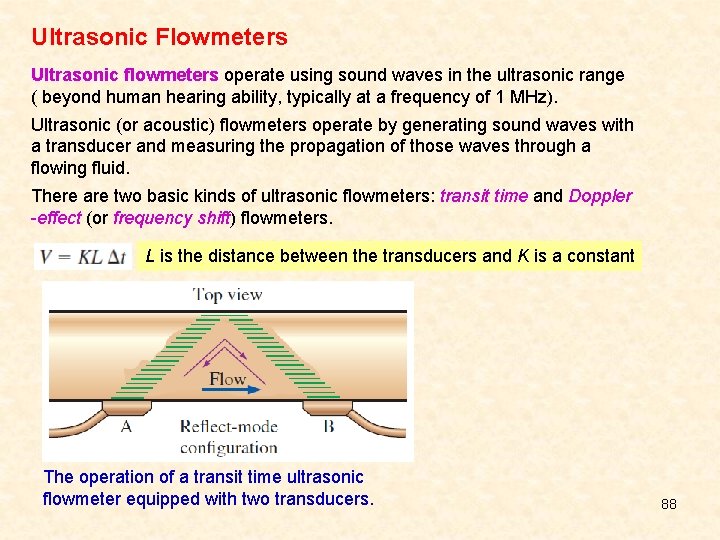 Ultrasonic Flowmeters

Ultrasonic flowmeters operate using sound waves in the ultrasonic range ( beyond human hearing ability, typically at a frequency of 1 MHz).

Ultrasonic (or acoustic) flowmeters operate by generating sound waves with a transducer and measuring the propagation of those waves through a flowing fluid.

There are two basic kinds of ultrasonic flowmeters: transit time and Doppler -effect (or frequency shift) flowmeters.

$V = KL\,\Delta t$ L is the distance between the transducers and K is a constant

Top view

Flow

A Reflect-mode configuration B

The operation of a transit time ultrasonic flowmeter equipped with two transducers.

88